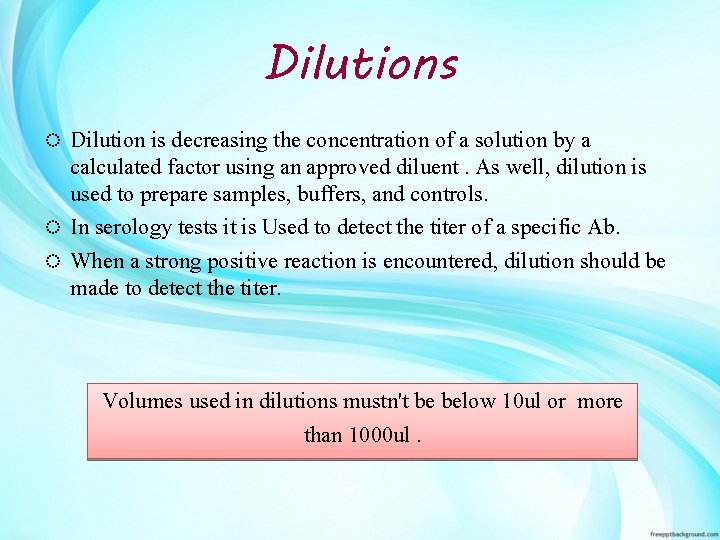 Dilutions

Dilution is decreasing the concentration of a solution by a calculated factor using an approved diluent . As well, dilution is used to prepare samples, buffers, and controls.

In serology tests it is Used to detect the titer of a specific Ab.

When a strong positive reaction is encountered, dilution should be made to detect the titer.

Volumes used in dilutions mustn't be below 10ul or more than 1000ul .

freepptbackground.com